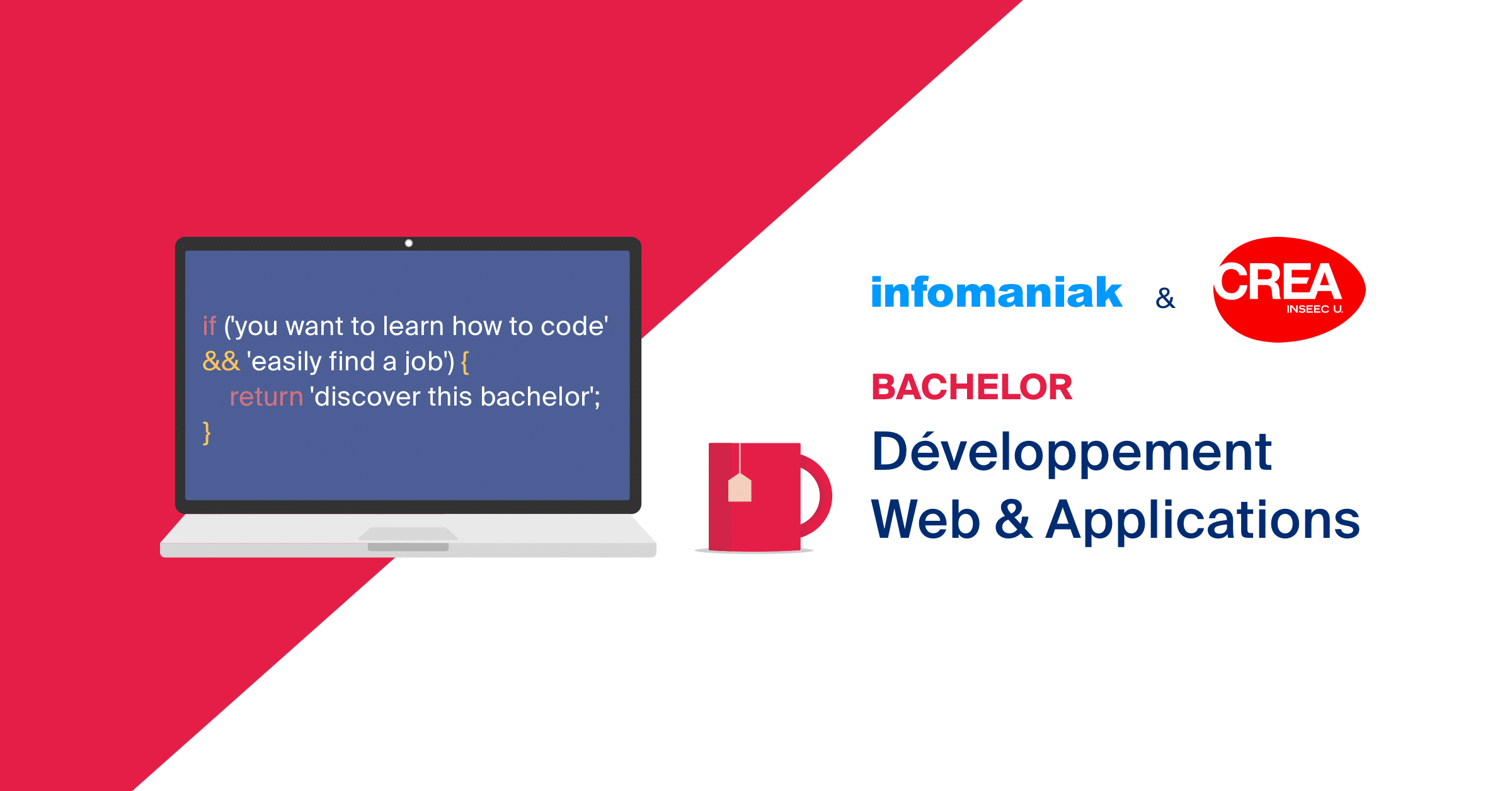 if ('you want to learn how to code'
&& 'easily find a job') {
return 'discover this bachelor';
}

infomaniak & CREA INSEEC U.

BACHELOR
Développement
Web & Applications